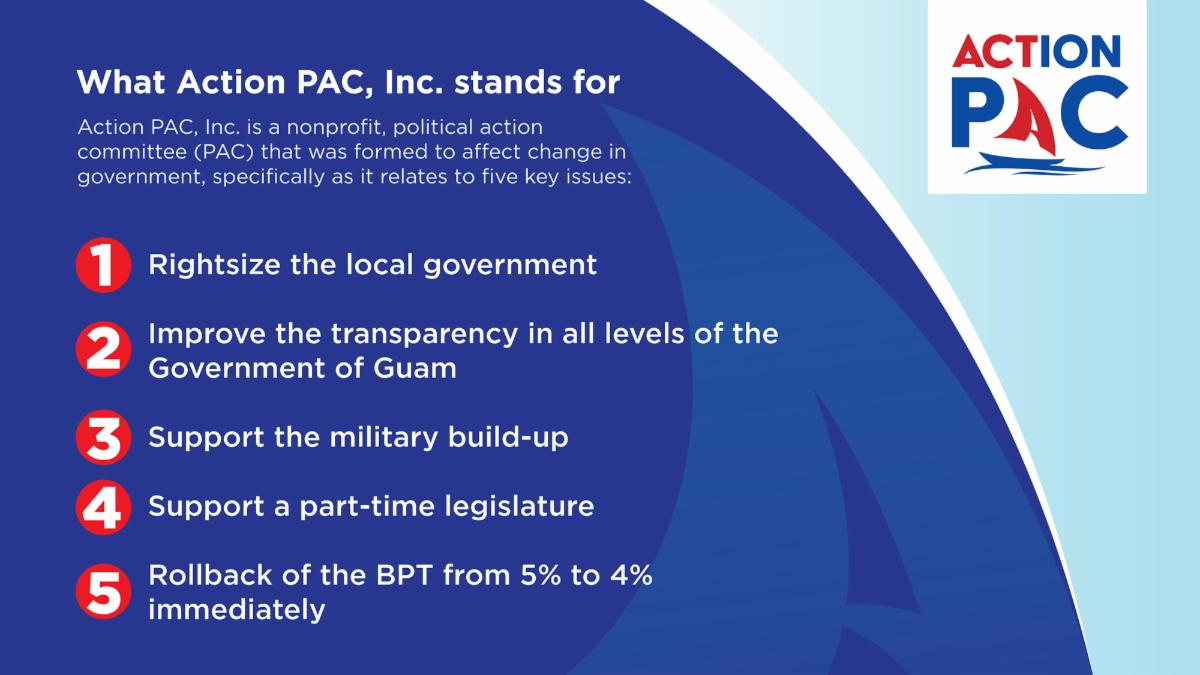 What Action PAC, Inc. stands for

Action PAC, Inc. is a nonprofit, political action committee (PAC) that was formed to affect change in government, specifically as it relates to five key issues:

1 Rightsize the local government

2 Improve the transparency in all levels of the Government of Guam

3 Support the military build-up

4 Support a part-time legislature

5 Rollback of the BPT from 5% to 4% immediately

ACTION PAC